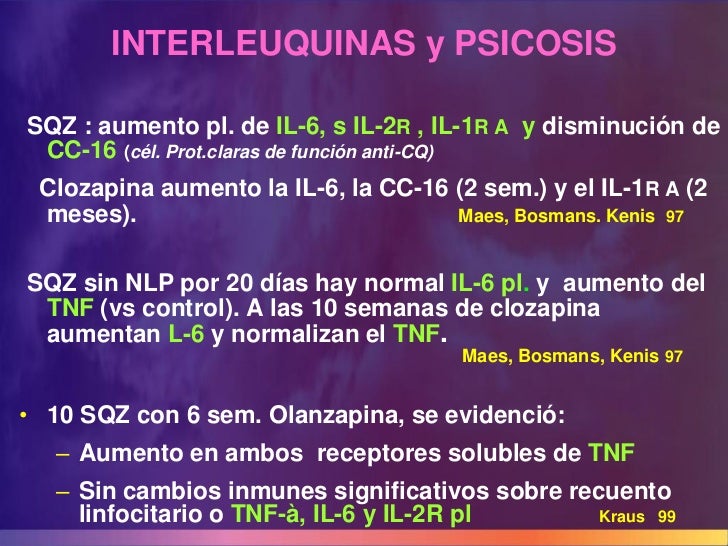 INTERLEUQUINAS y PSICOSIS

SQZ : aumento pl. de IL-6, s IL-2R , IL-1R A y disminución de CC-16 (cél. Prot.claras de función anti-CQ)

Clozapina aumento la IL-6, la CC-16 (2 sem.) y el IL-1R A (2 meses). Maes, Bosmans. Kenis 97

SQZ sin NLP por 20 días hay normal IL-6 pl. y aumento del TNF (vs control). A las 10 semanas de clozapina aumentan L-6 y normalizan el TNF. Maes, Bosmans, Kenis 97

• 10 SQZ con 6 sem. Olanzapina, se evidenció:
– Aumento en ambos receptores solubles de TNF
– Sin cambios inmunes significativos sobre recuento linfocitario o TNF-à, IL-6 y IL-2R pl Kraus 99